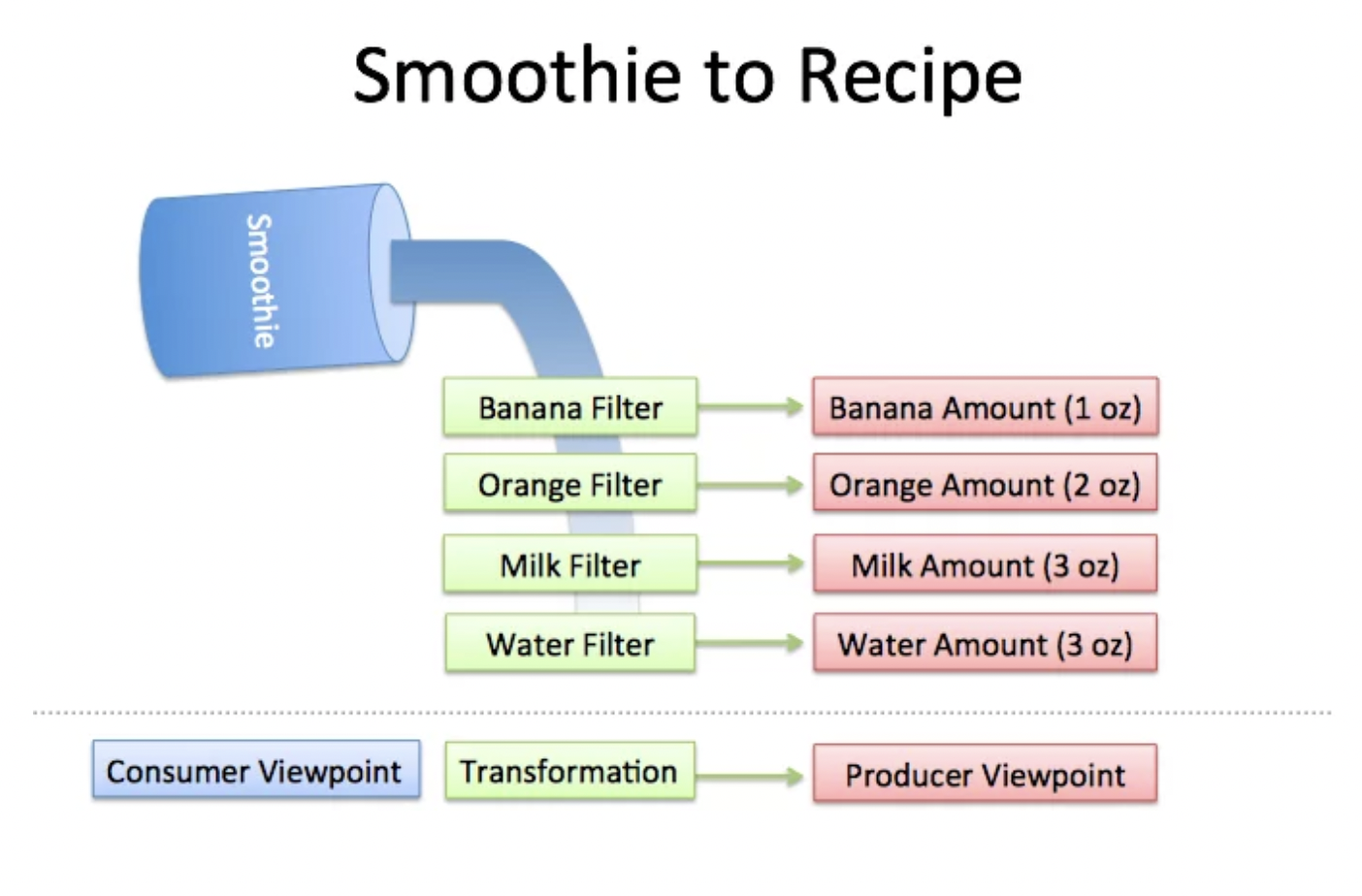 Smoothie to Recipe

Smoothie

Banana Filter
Banana Amount (1 oz)

Orange Filter
Orange Amount (2 oz)

Milk Filter
Milk Amount (3 oz)

Water Filter
Water Amount (3 oz)

Consumer Viewpoint
Transformation
Producer Viewpoint